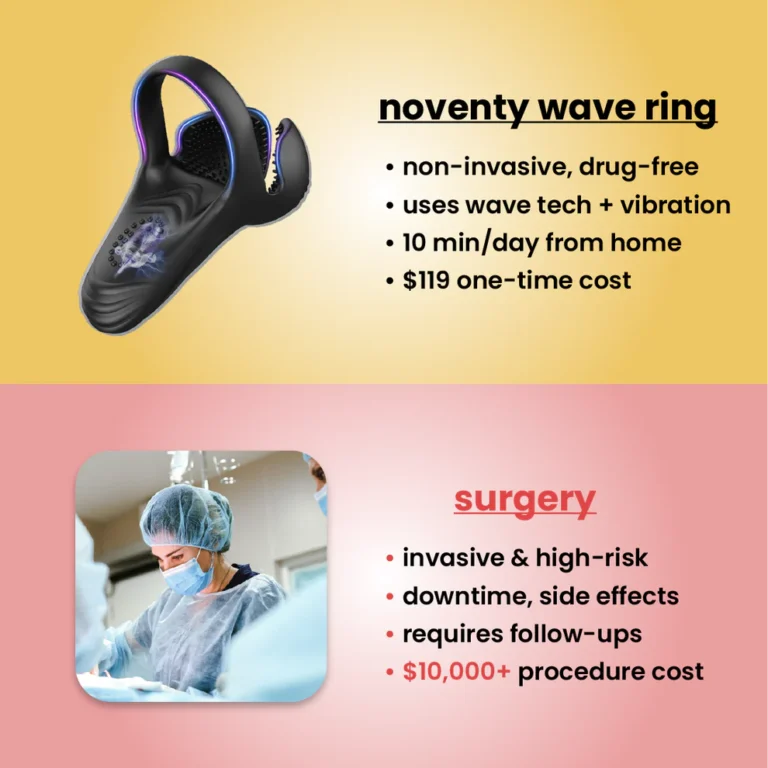 noventy wave ring

• non-invasive, drug-free
• uses wave tech + vibration
• 10 min/day from home
• $119 one-time cost

surgery

• invasive & high-risk
• downtime, side effects
• requires follow-ups
• $10,000+ procedure cost